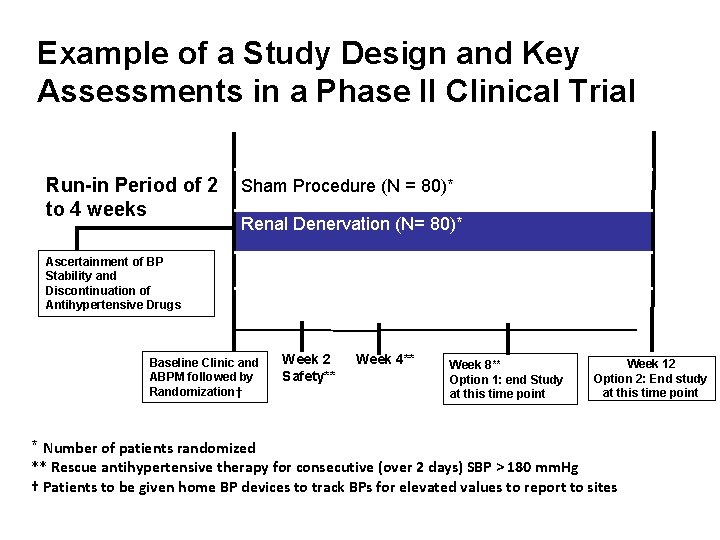 Example of a Study Design and Key Assessments in a Phase II Clinical Trial

Run-in Period of 2 to 4 weeks

Sham Procedure (N = 80)*

Renal Denervation (N= 80)*

Ascertainment of BP Stability and Discontinuation of Antihypertensive Drugs

Baseline Clinic and ABPM followed by Randomization†

Week 2 Safety**

Week 4**

Week 8** Option 1: end Study at this time point

Week 12 Option 2: End study at this time point

* Number of patients randomized
** Rescue antihypertensive therapy for consecutive (over 2 days) SBP > 180 mmHg
† Patients to be given home BP devices to track BPs for elevated values to report to sites